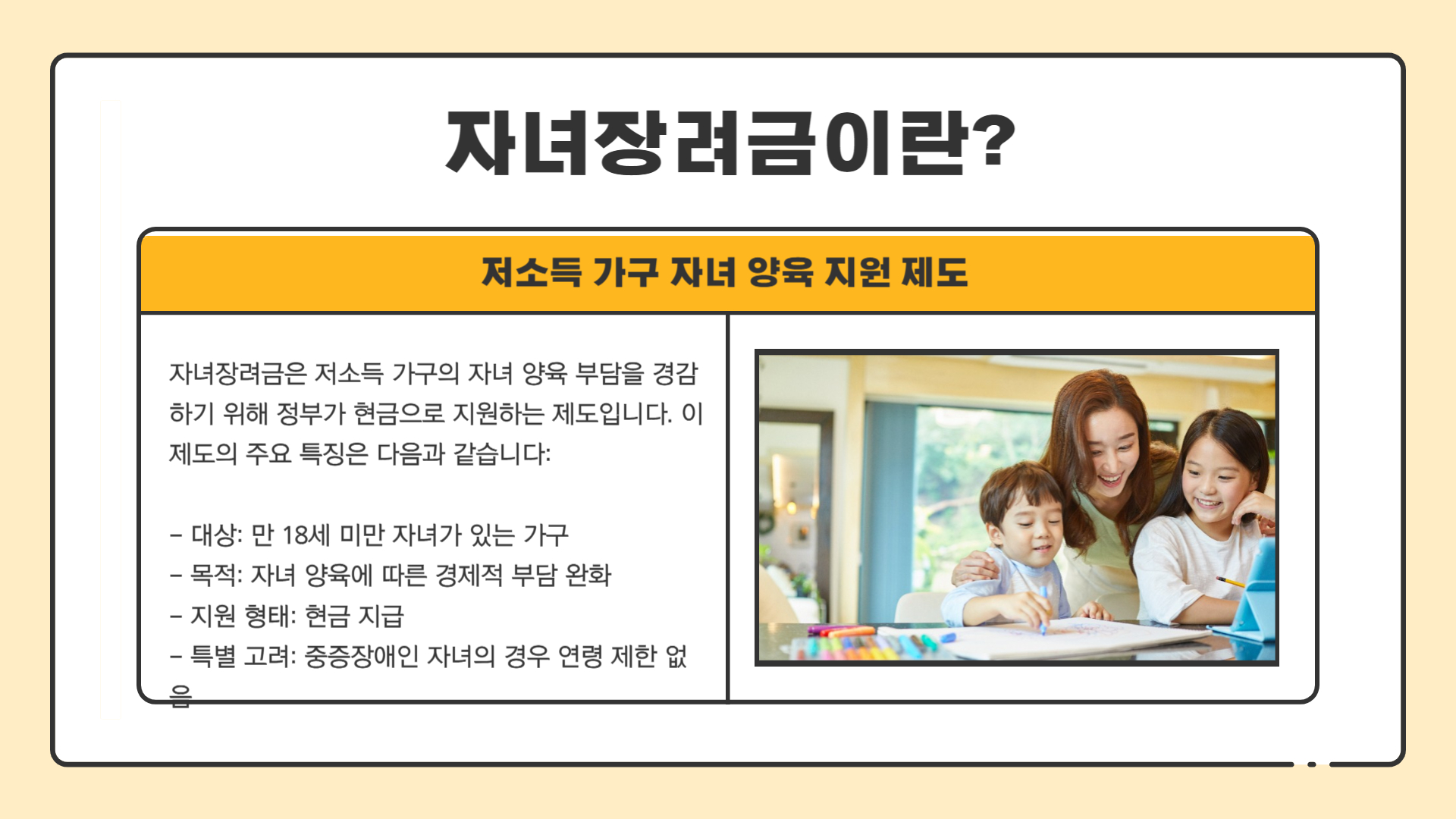 자녀장려금이란?

저소득 가구 자녀 양육 지원 제도

자녀장려금은 저소득 가구의 자녀 양육 부담을 경감하기 위해 정부가 현금으로 지원하는 제도입니다. 이 제도의 주요 특징은 다음과 같습니다:

- 대상: 만 18세 미만 자녀가 있는 가구
- 목적: 자녀 양육에 따른 경제적 부담 완화
- 지원 형태: 현금 지급
- 특별 고려: 중증장애인 자녀의 경우 연령 제한 없음